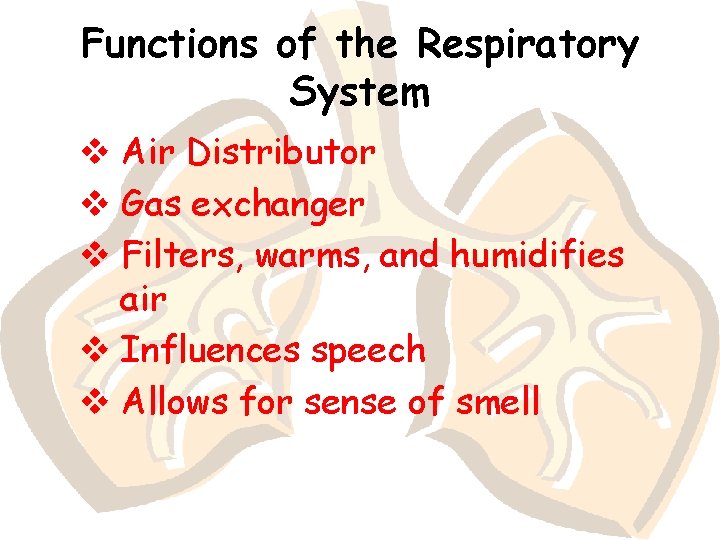 Functions of the Respiratory System

❖ Air Distributor
❖ Gas exchanger
❖ Filters, warms, and humidifies air
❖ Influences speech
❖ Allows for sense of smell